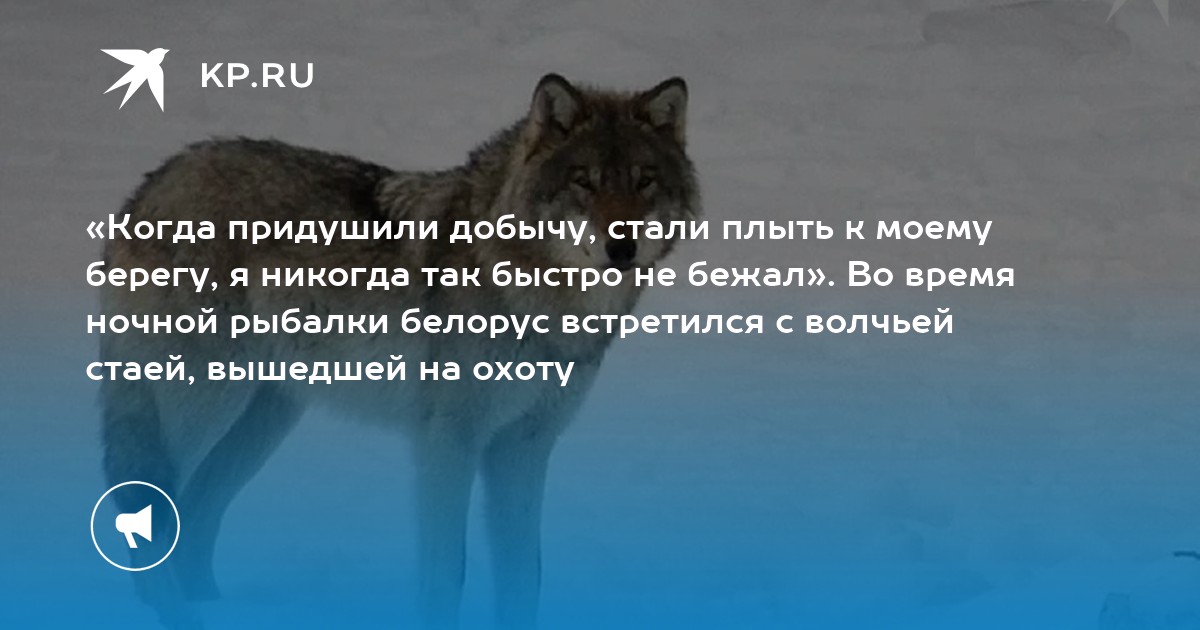 KP.RU

«Когда придушили добычу, стали плыть к моему берегу, я никогда так быстро не бежал». Во время ночной рыбалки белорус встретился с волчьей стаей, вышедшей на охоту